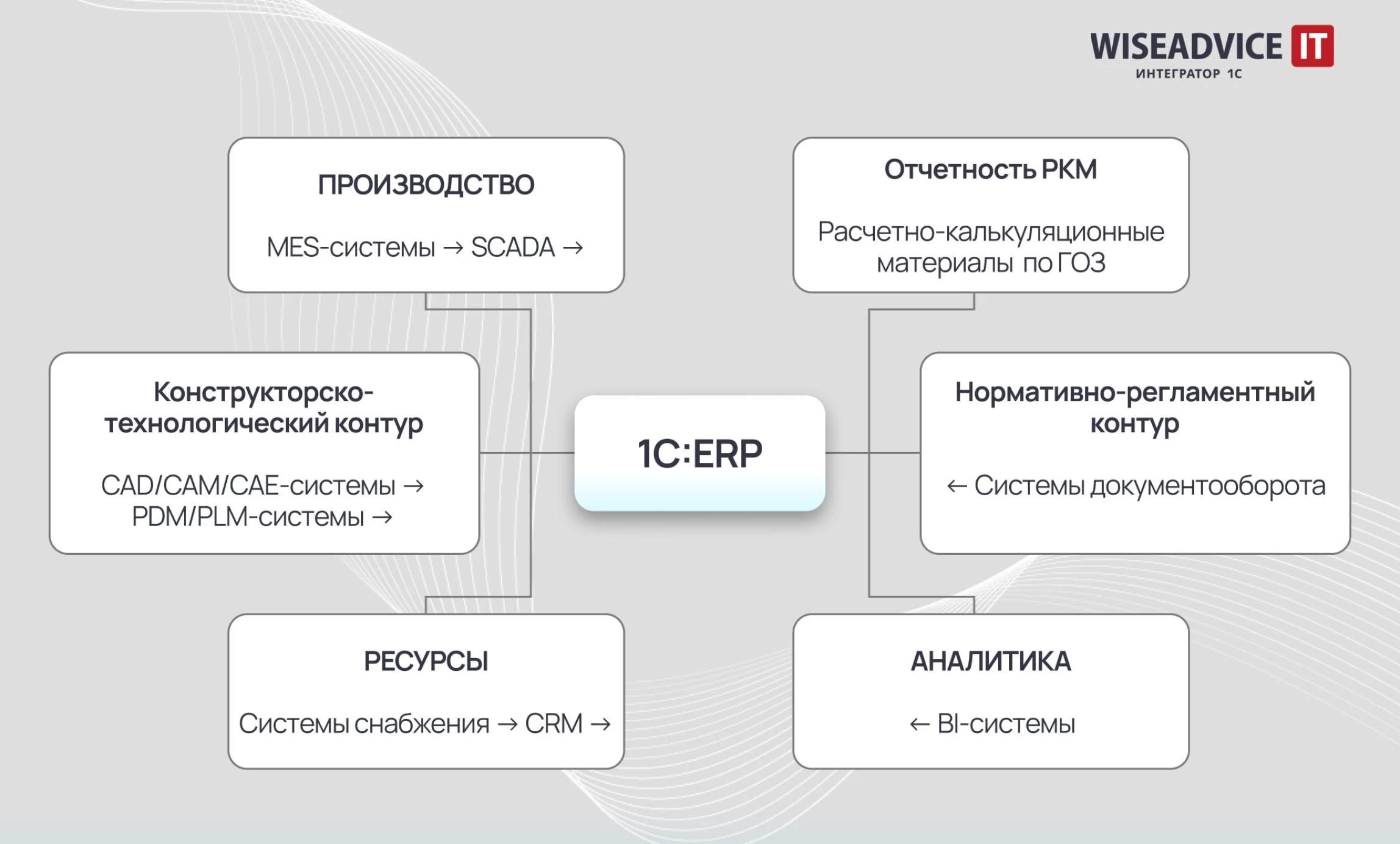 WISEADVICE IT
ИНТЕГРАТОР 1С

ПРОИЗВОДСТВО

MES-системы → SCADA →

Отчетность РКМ

Расчетно-калькуляционные материалы по ГОЗ

Конструкторско-технологический контур

CAD/CAM/CAE-системы → PDM/PLM-системы →

1С:ERP

Нормативно-регламентный контур

← Системы документооборота

РЕСУРСЫ

Системы снабжения → CRM →

АНАЛИТИКА

← BI-системы